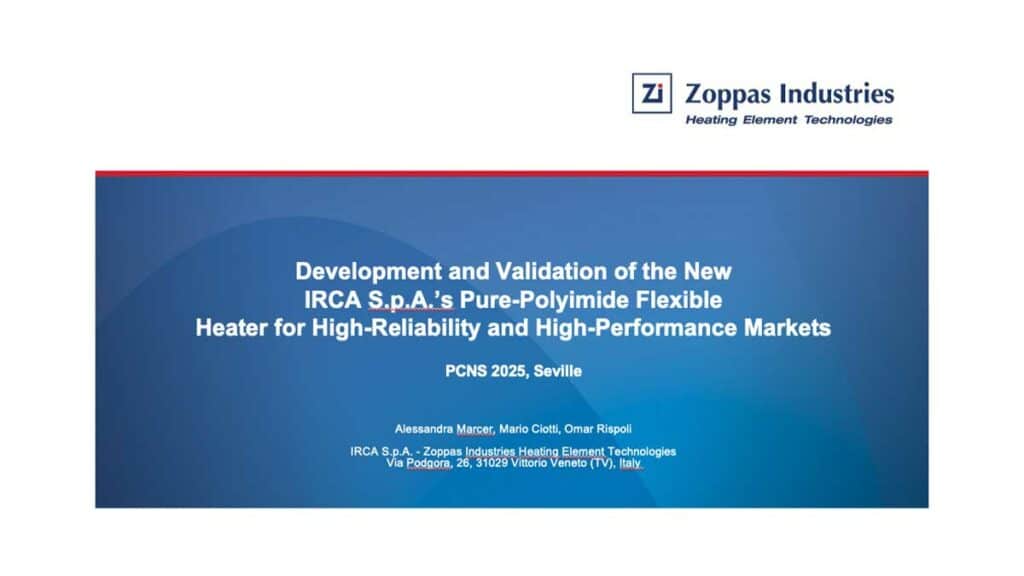 Zi Zoppas Industries
Heating Element Technologies

Development and Validation of the New IRCA S.p.A.'s Pure-Polyimide Flexible Heater for High-Reliability and High-Performance Markets

PCNS 2025, Seville

Alessandra Marcer, Mario Ciotti, Omar Rispoli

IRCA S.p.A. - Zoppas Industries Heating Element Technologies
Via Podgora, 26, 31029 Vittorio Veneto (TV), Italy